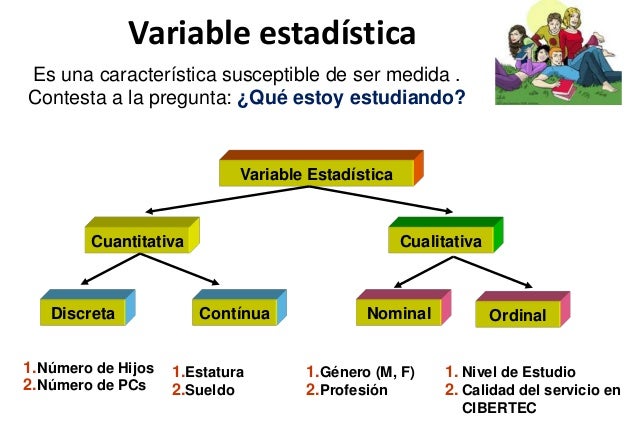 Variable estadística

Es una característica susceptible de ser medida .
Contesta a la pregunta: ¿Qué estoy estudiando?

Variable Estadística

Cuantitativa

Cualitativa

Discreta

Contínua

Nominal

Ordinal

1.Número de Hijos
2.Número de PCs

1.Estatura
2.Sueldo

1.Género (M, F)
2.Profesión

1. Nivel de Estudio
2. Calidad del servicio en CIBERTEC